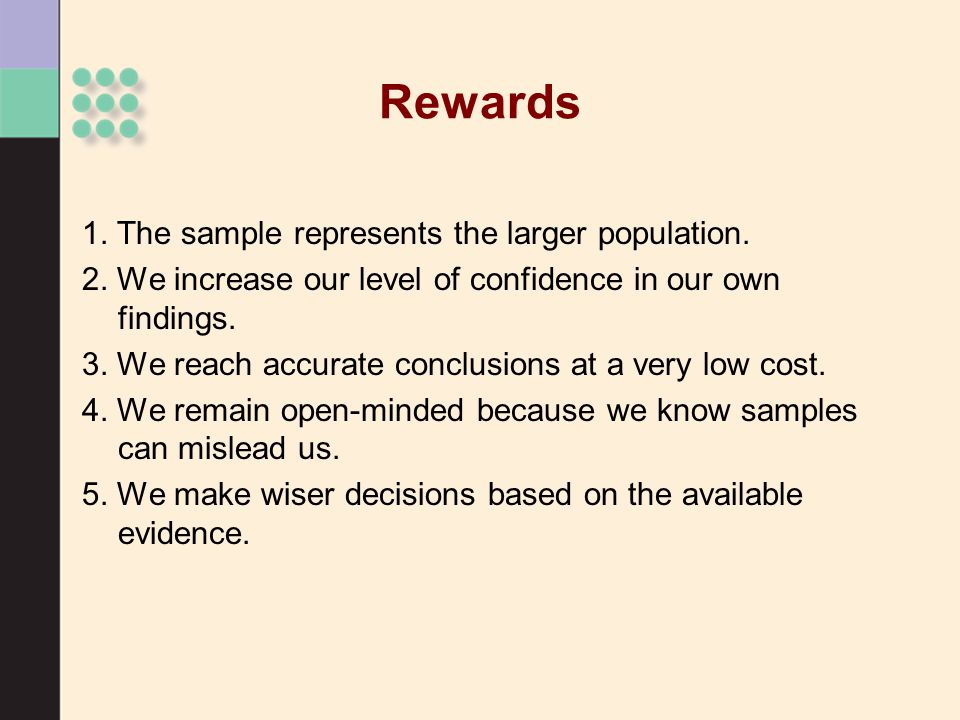 Rewards

1. The sample represents the larger population.

2. We increase our level of confidence in our own findings.

3. We reach accurate conclusions at a very low cost.

4. We remain open-minded because we know samples can mislead us.

5. We make wiser decisions based on the available evidence.